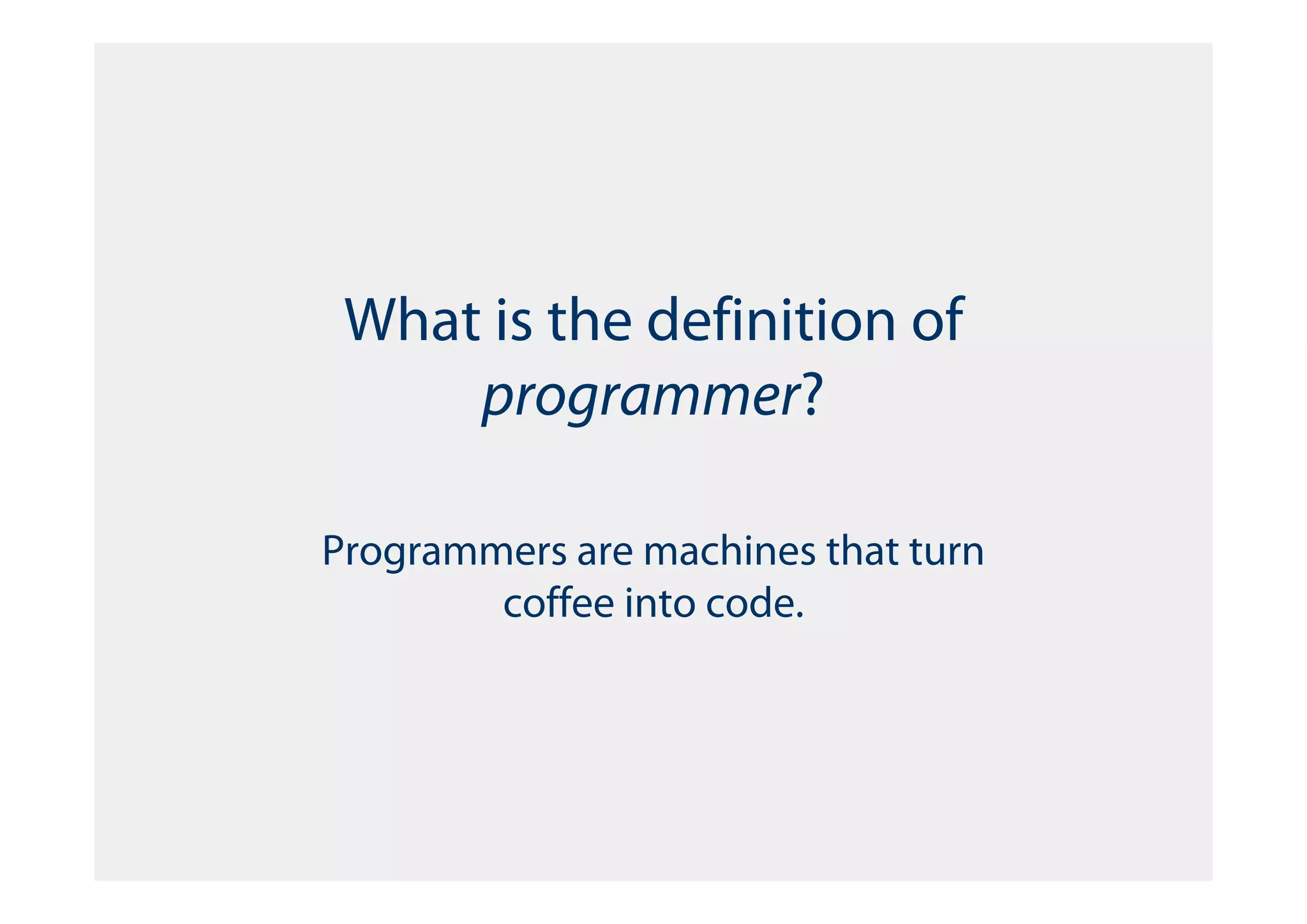 What is the definition of programmer?

Programmers are machines that turn coffee into code.